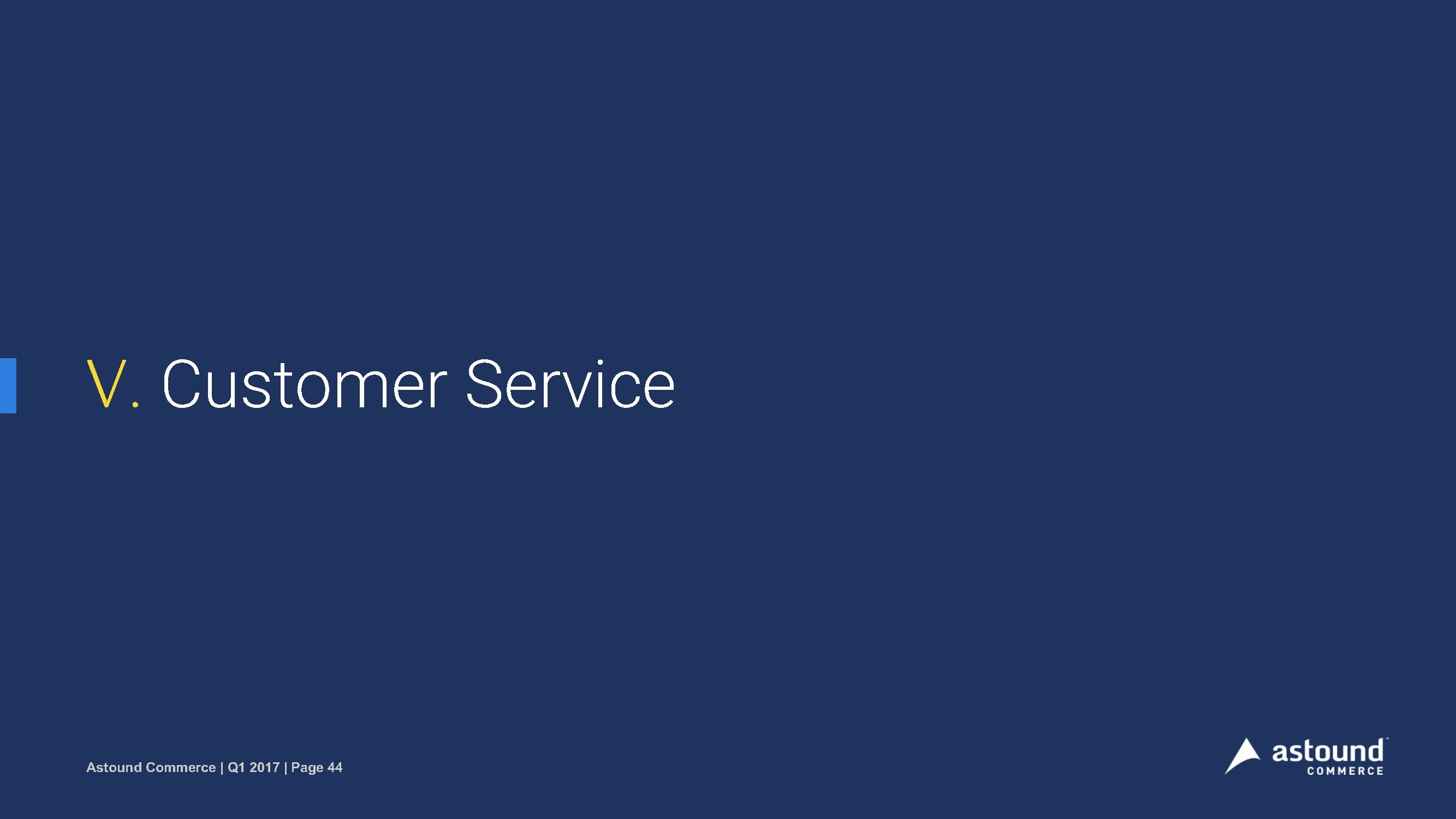 V. Customer Service

Astound Commerce | Q1 2017 | Page 44

astound COMMERCE